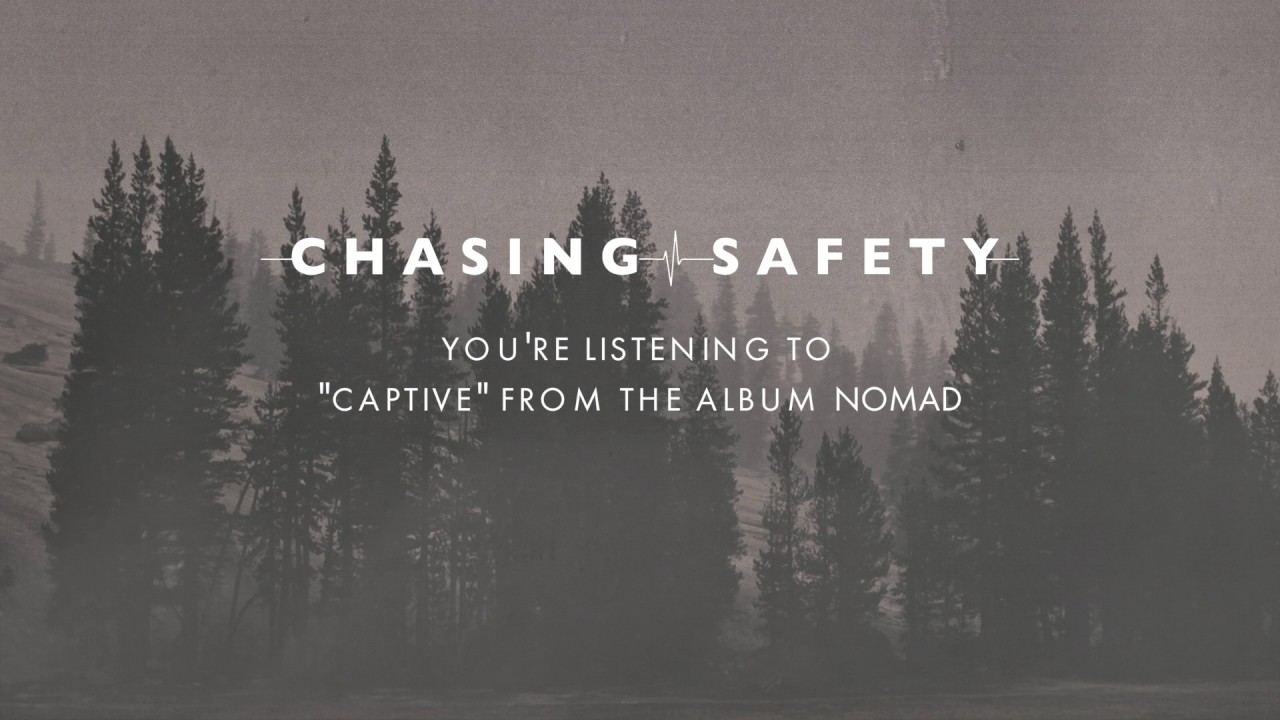 CHASING SAFETY

YOU'RE LISTENING TO
"CAPTIVE" FROM THE ALBUM NOMAD